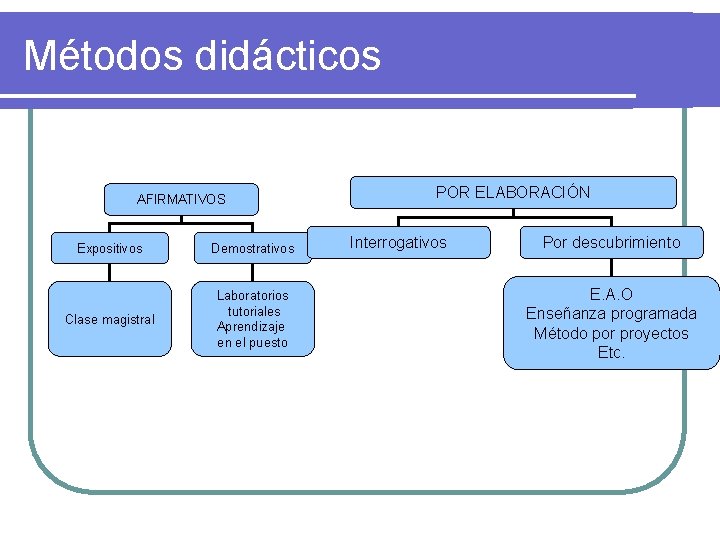 Métodos didácticos

AFIRMATIVOS

Expositivos

Clase magistral

Demostrativos

Laboratorios
tutoriales
Aprendizaje
en el puesto

POR ELABORACIÓN

Interrogativos

Por descubrimiento

E.A.O
Enseñanza programada
Método por proyectos
Etc.